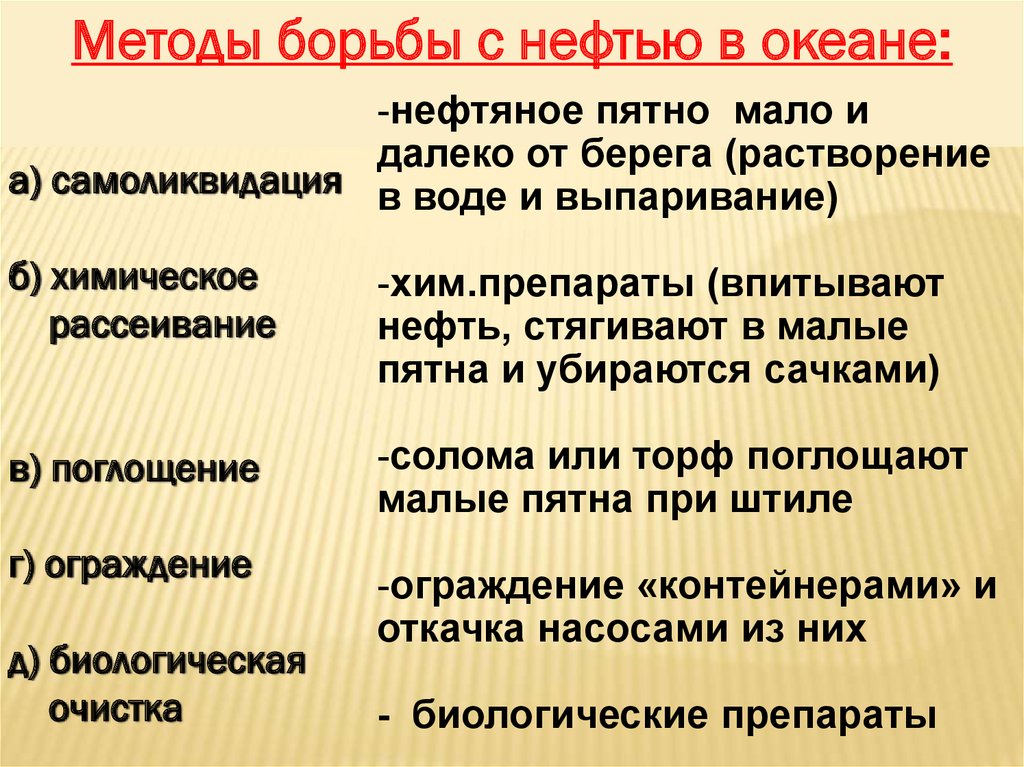 Методы борьбы с нефтью в океане:

а) самоликвидация

б) химическое рассеивание

в) поглощение

г) ограждение

д) биологическая очистка

-нефтяное пятно мало и далеко от берега (растворение в воде и выпаривание)

-хим.препараты (впитывают нефть, стягивают в малые пятна и убираются сачками)

-солома или торф поглощают малые пятна при штиле

-ограждение «контейнерами» и откачка насосами из них

- биологические препараты